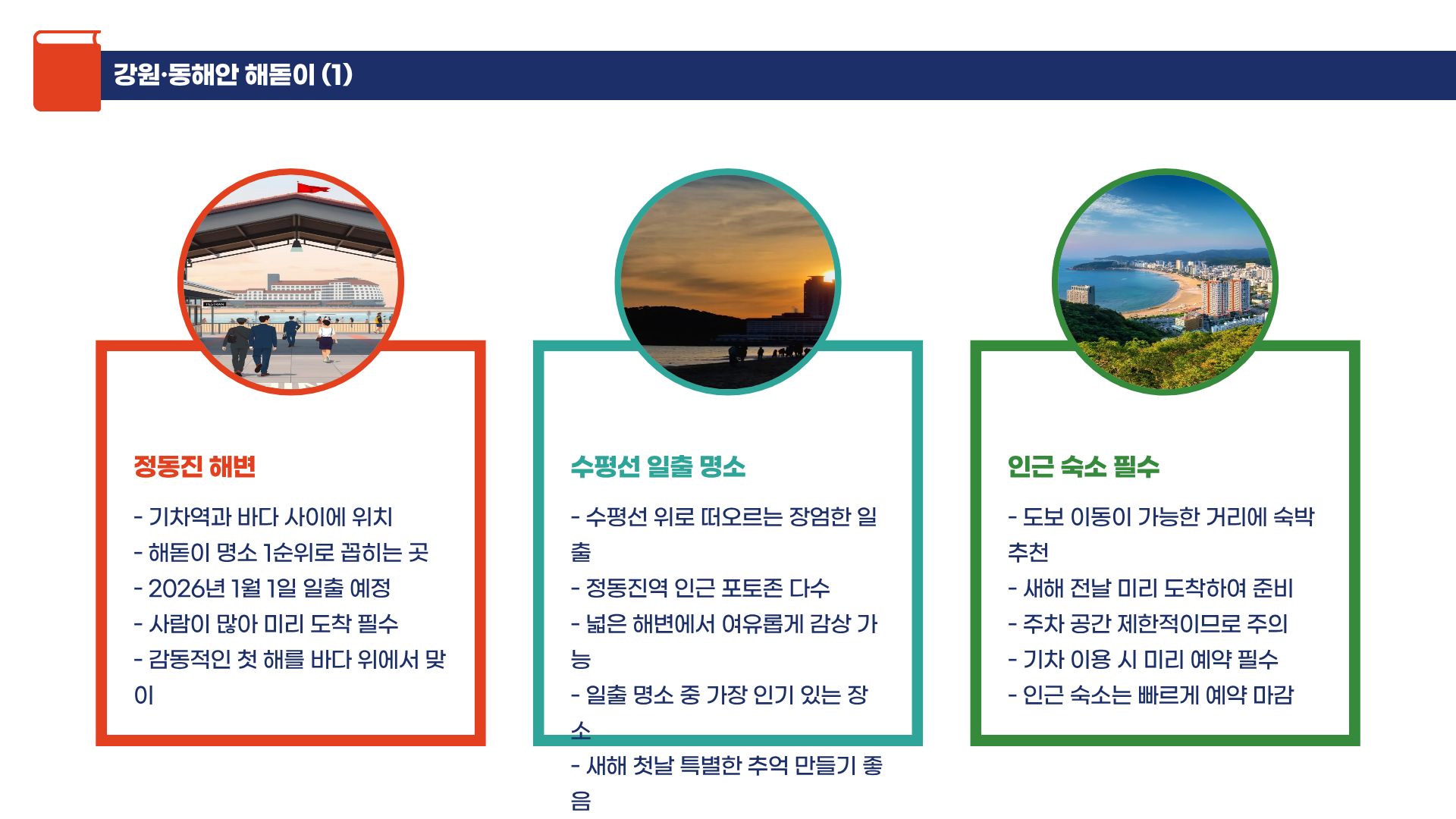 강원·동해안 해돋이 (1)

정동진 해변

- 기차역과 바다 사이에 위치
- 해돋이 명소 1순위로 꼽히는 곳
- 2026년 1월 1일 일출 예정
- 사람이 많아 미리 도착 필수
- 감동적인 첫 해를 바다 위에서 맞이

수평선 일출 명소

- 수평선 위로 떠오르는 장엄한 일출
- 정동진역 인근 포토존 다수
- 넓은 해변에서 여유롭게 감상 가능
- 일출 명소 중 가장 인기 있는 장소
- 새해 첫날 특별한 추억 만들기 좋음

인근 숙소 필수

- 도보 이동이 가능한 거리에 숙박 추천
- 새해 전날 미리 도착하여 준비
- 주차 공간 제한적이므로 주의
- 기차 이용 시 미리 예약 필수
- 인근 숙소는 빠르게 예약 마감